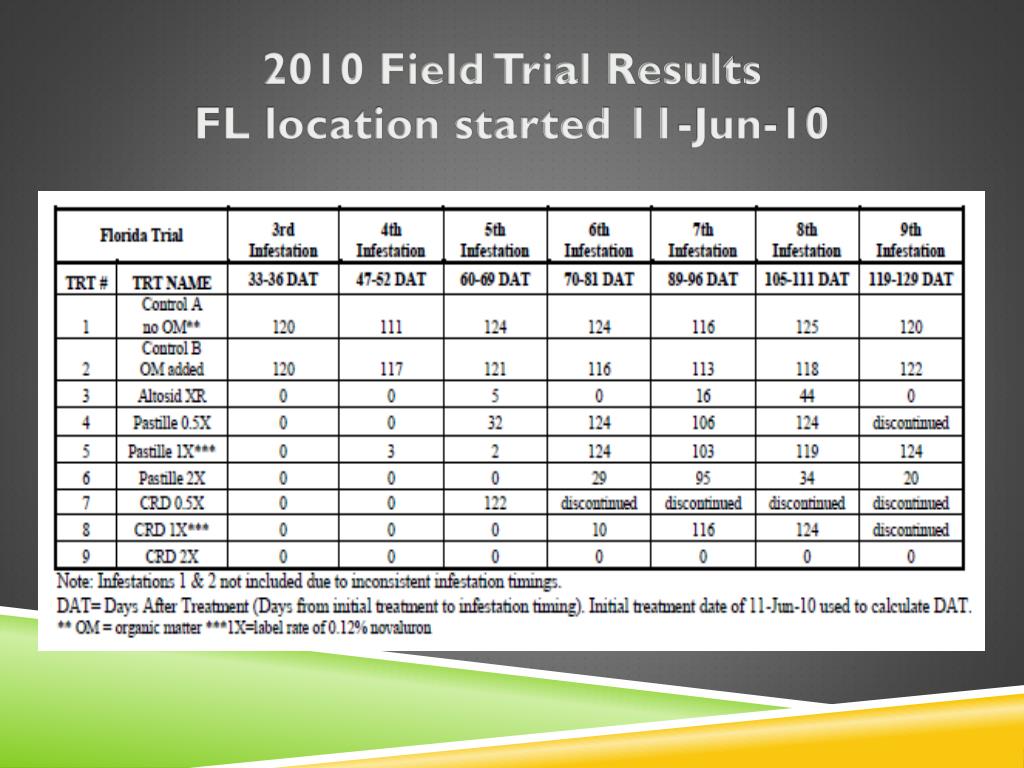 2010 Field Trial Results
FL location started 11-Jun-10

| Florida Trial | | 3rd Infestation | 4th Infestation | 5th Infestation | 6th Infestation | 7th Infestation | 8th Infestation | 9th Infestation |
|---|---|---|---|---|---|---|---|---|
| TRT # | TRT NAME | 33-36 DAT | 47-52 DAT | 60-69 DAT | 70-81 DAT | 89-96 DAT | 105-111 DAT | 119-129 DAT |
| 1 | Control A no OM** | 120 | 111 | 124 | 124 | 116 | 125 | 120 |
| 2 | Control B OM added | 120 | 117 | 121 | 116 | 113 | 118 | 122 |
| 3 | Altosid XR | 0 | 0 | 5 | 0 | 16 | 44 | 0 |
| 4 | Pastille 0.5X | 0 | 0 | 32 | 124 | 106 | 124 | discontinued |
| 5 | Pastille 1X*** | 0 | 3 | 2 | 124 | 103 | 119 | 124 |
| 6 | Pastille 2X | 0 | 0 | 0 | 29 | 95 | 34 | 20 |
| 7 | CRD 0.5X | 0 | 0 | 122 | discontinued | discontinued | discontinued | discontinued |
| 8 | CRD 1X*** | 0 | 0 | 0 | 10 | 116 | 124 | discontinued |
| 9 | CRD 2X | 0 | 0 | 0 | 0 | 0 | 0 | 0 |

Note: Infestations 1 & 2 not included due to inconsistent infestation timings.
DAT= Days After Treatment (Days from initial treatment to infestation timing). Initial treatment date of 11-Jun-10 used to calculate DAT.
** OM = organic matter ***1X=label rate of 0.12% novaluron